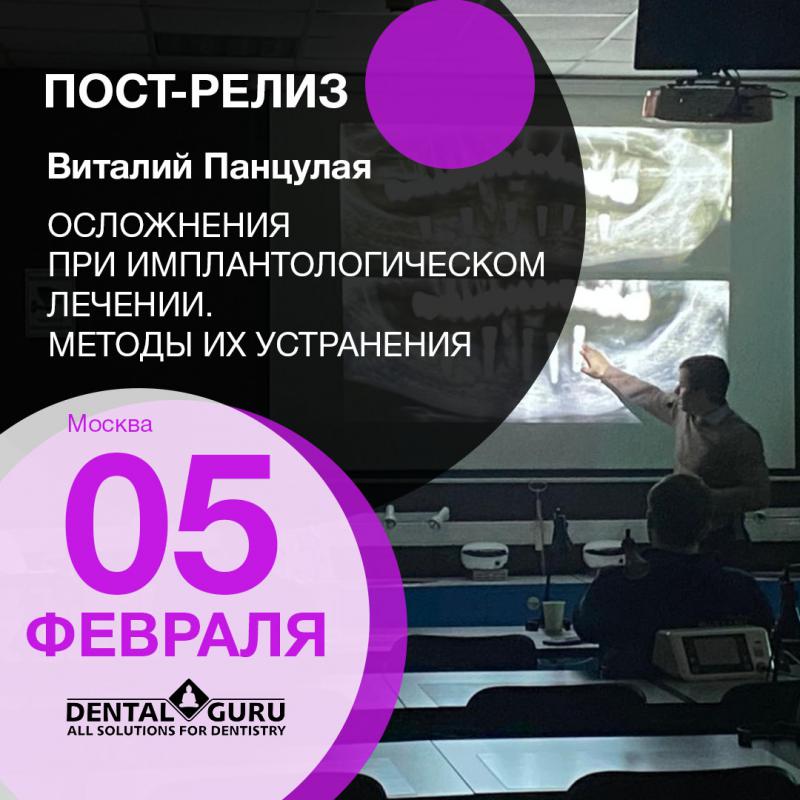 ПОСТ-РЕЛИЗ

Виталий Панцулая

ОСЛОЖНЕНИЯ ПРИ ИМПЛАНТОЛОГИЧЕСКОМ ЛЕЧЕНИИ. МЕТОДЫ ИХ УСТРАНЕНИЯ

Москва

05

ФЕВРАЛЯ

DENTAL GURU
ALL SOLUTIONS FOR DENTISTRY